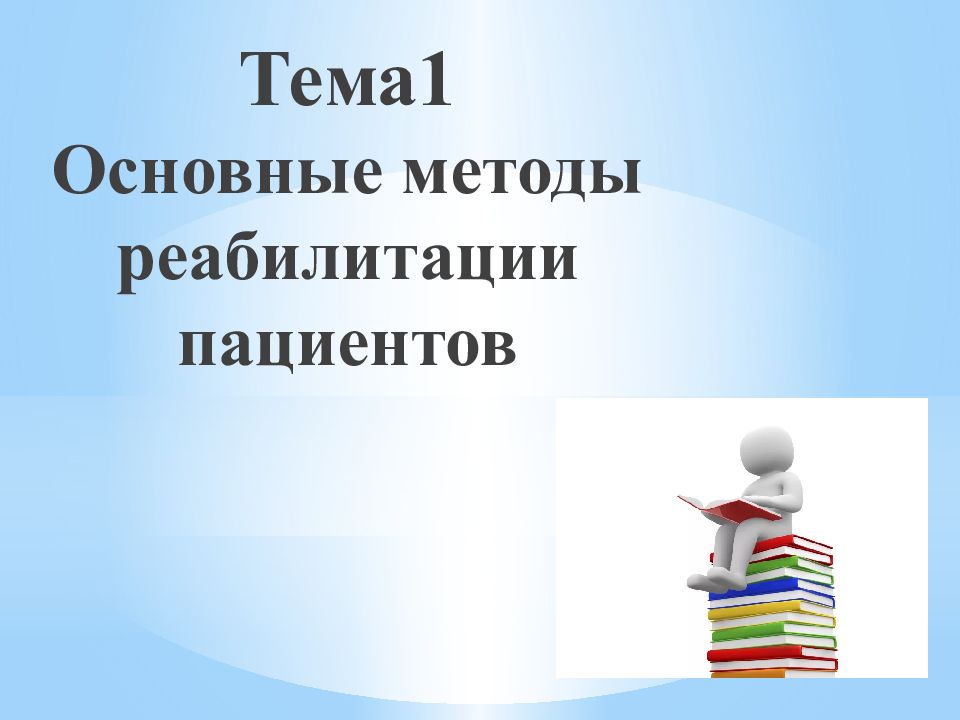 Тема1
Основные методы реабилитации пациентов